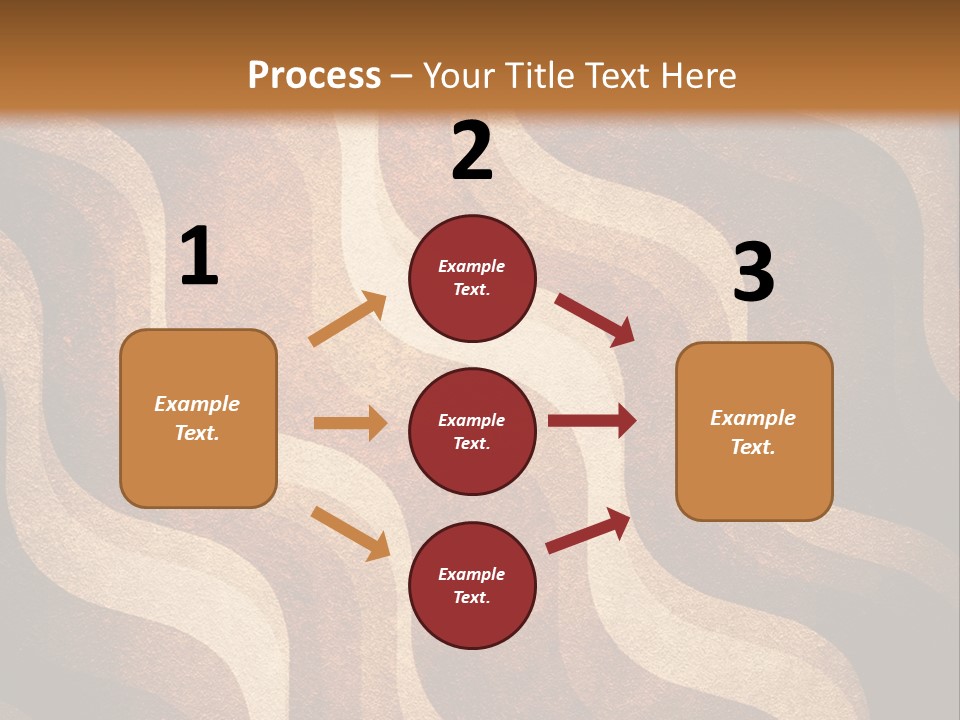 Process – Your Title Text Here

1

Example Text.

2

Example Text.

Example Text.

Example Text.

3

Example Text.